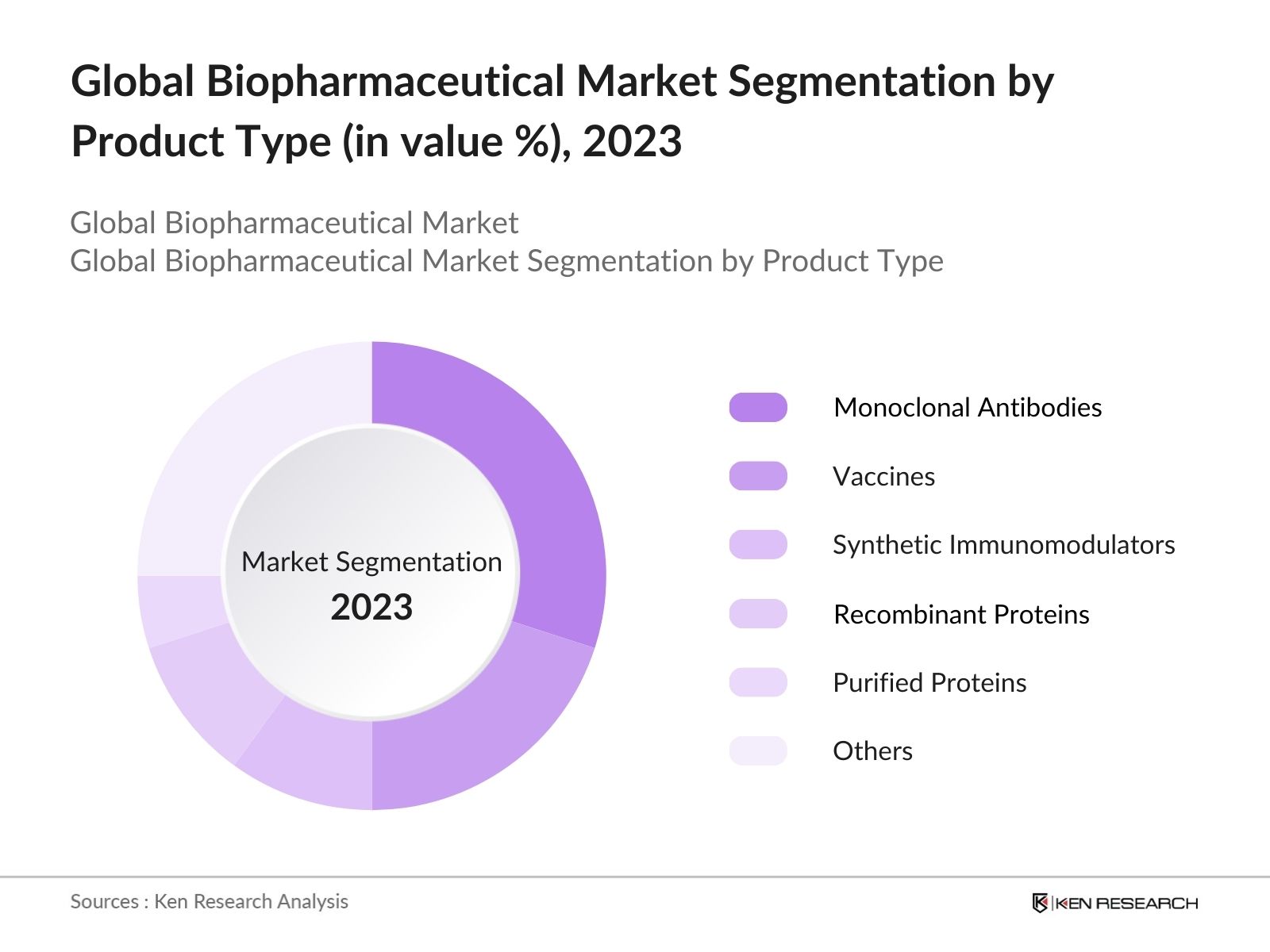 Global Biopharmaceutical Market Segmentation by Product Type (in value %), 2023

Global Biopharmaceutical Market
Global Biopharmaceutical Market Segmentation by Product Type

Market Segmentation
2023

Monoclonal Antibodies
Vaccines
Synthetic Immunomodulators
Recombinant Proteins
Purified Proteins
Others

Sources : Ken Research Analysis

KEN RESEARCH